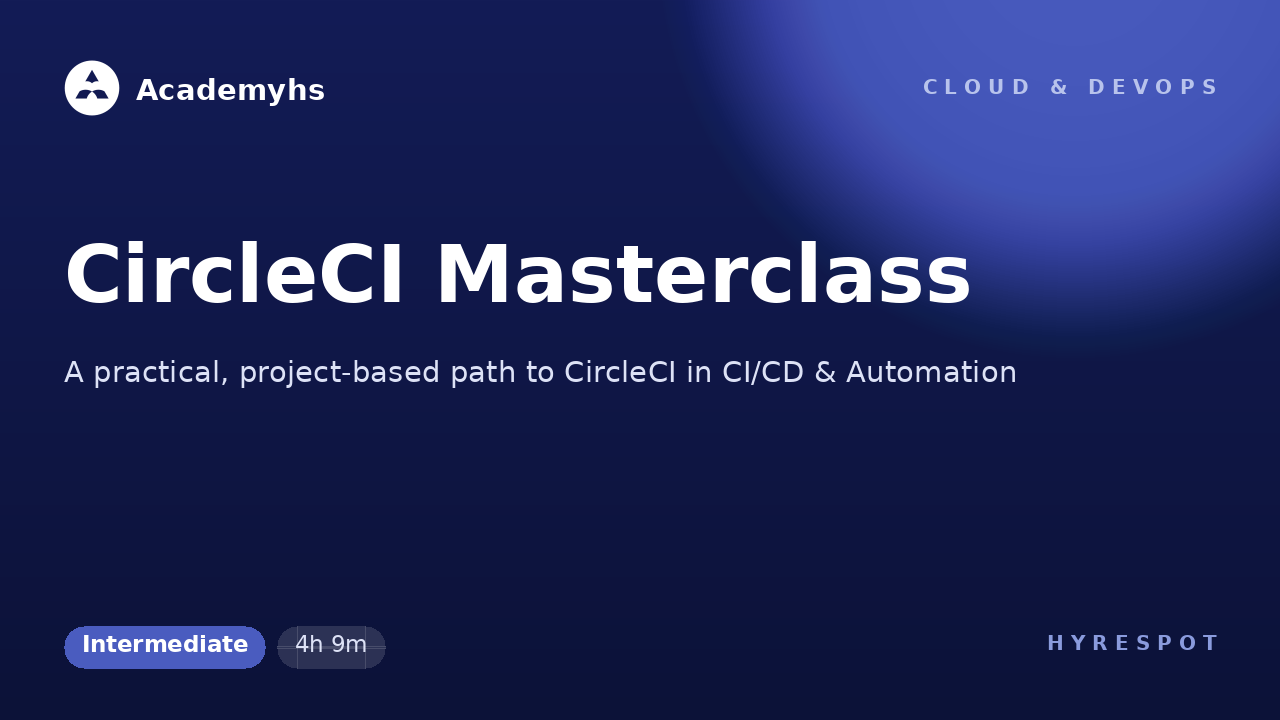 Academyhs

CLOUD & DEVOPS

CircleCI Masterclass

A practical, project-based path to CircleCI in CI/CD & Automation

Intermediate

4h 9m

HYRESPOT